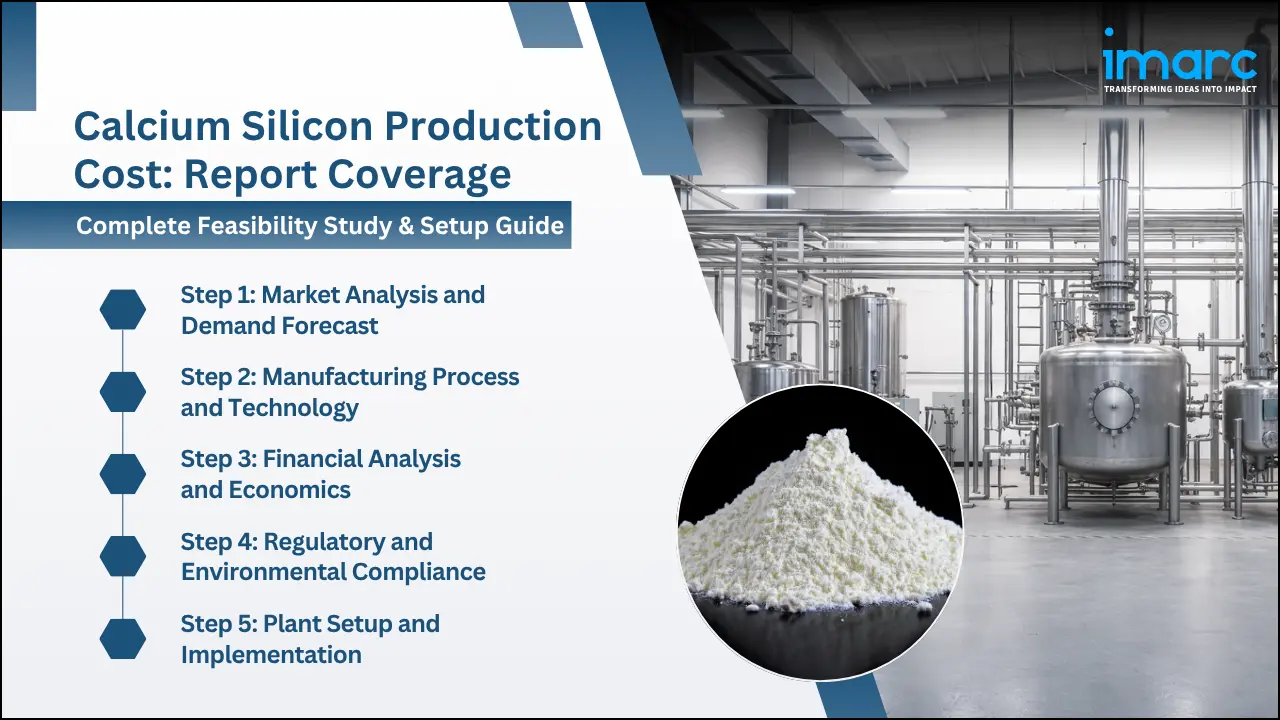 imarc
TRANSFORMING IDEAS INTO IMPACT

Calcium Silicon Production Cost: Report Coverage

Complete Feasibility Study & Setup Guide

Step 1: Market Analysis and Demand Forecast

Step 2: Manufacturing Process and Technology

Step 3: Financial Analysis and Economics

Step 4: Regulatory and Environmental Compliance

Step 5: Plant Setup and Implementation